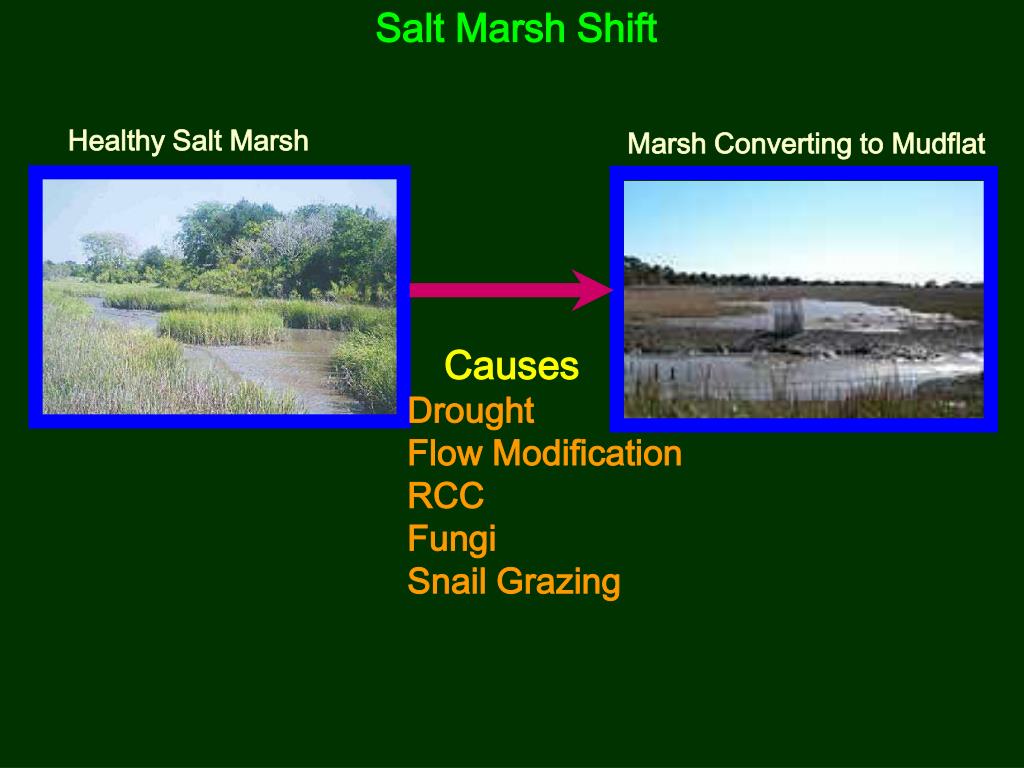 Salt Marsh Shift

Healthy Salt Marsh

Marsh Converting to Mudflat

Causes
Drought
Flow Modification
RCC
Fungi
Snail Grazing